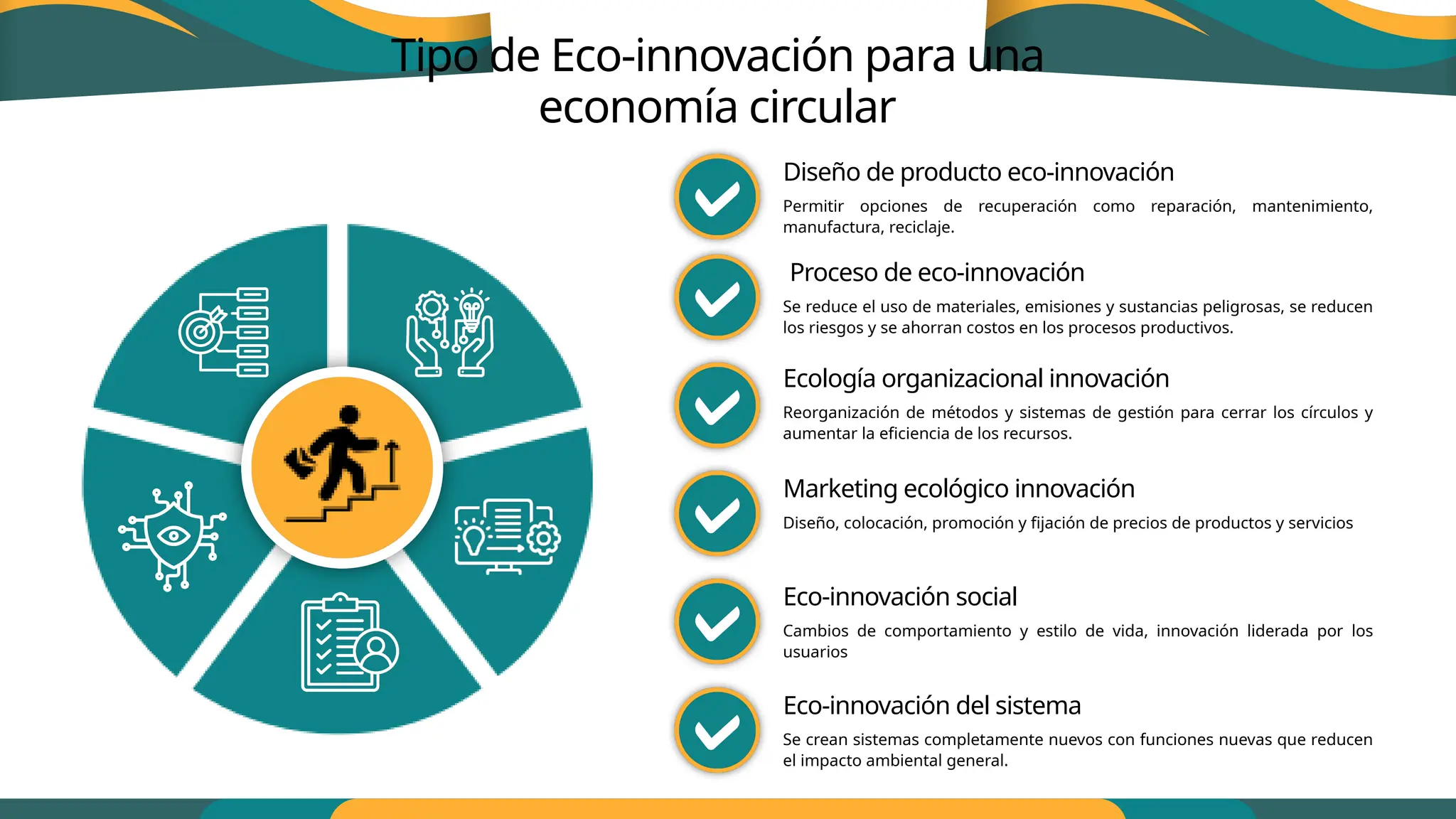 Tipo de Eco-innovación para una economía circular

Diseño de producto eco-innovación

Permitir opciones de recuperación como reparación, mantenimiento, manufactura, reciclaje.

Proceso de eco-innovación

Se reduce el uso de materiales, emisiones y sustancias peligrosas, se reducen los riesgos y se ahorran costos en los procesos productivos.

Ecología organizacional innovación

Reorganización de métodos y sistemas de gestión para cerrar los círculos y aumentar la eficiencia de los recursos.

Marketing ecológico innovación

Diseño, colocación, promoción y fijación de precios de productos y servicios

Eco-innovación social

Cambios de comportamiento y estilo de vida, innovación liderada por los usuarios

Eco-innovación del sistema

Se crean sistemas completamente nuevos con funciones nuevas que reducen el impacto ambiental general.